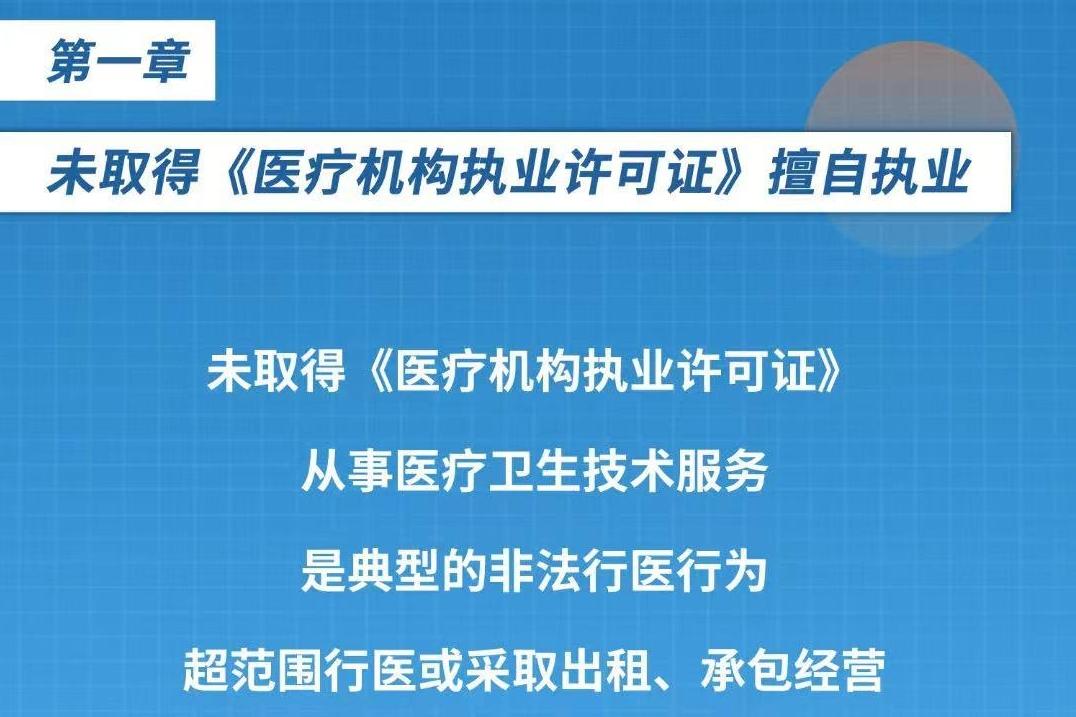 第一章

未取得《医疗机构执业许可证》擅自执业

未取得《医疗机构执业许可证》

从事医疗卫生技术服务

是典型的非法行医行为

超范围行医或采取出租、承包经营